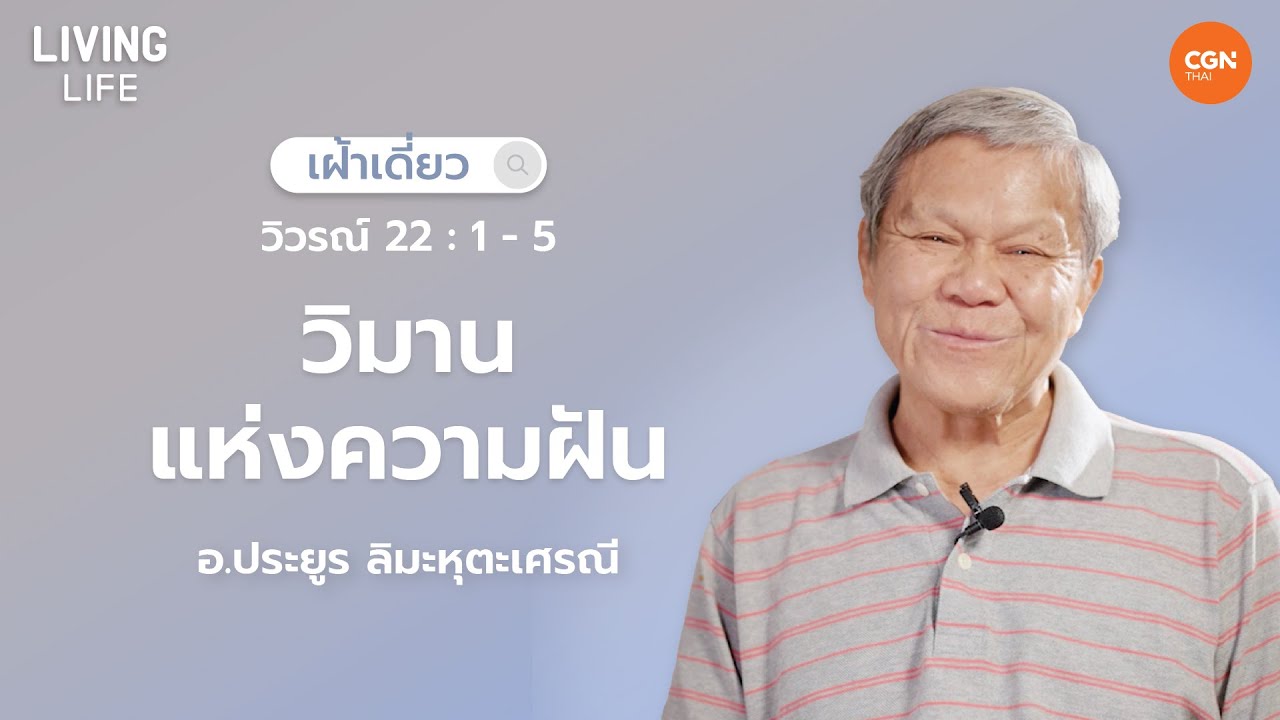 LIVING LIFE

CGN THAI

เฝ้าเดี่ยว

วิวรณ์ 22 : 1 - 5

วิมาน
แห่งความฝัน

อ.ประยูร ลิมะหุตะเศรณี